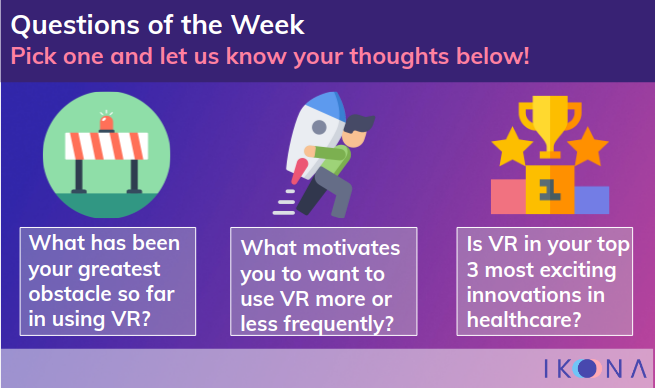 Questions of the Week
Pick one and let us know your thoughts below!

1

What has been your greatest obstacle so far in using VR?

What motivates you to want to use VR more or less frequently?

Is VR in your top 3 most exciting innovations in healthcare?

IKONA